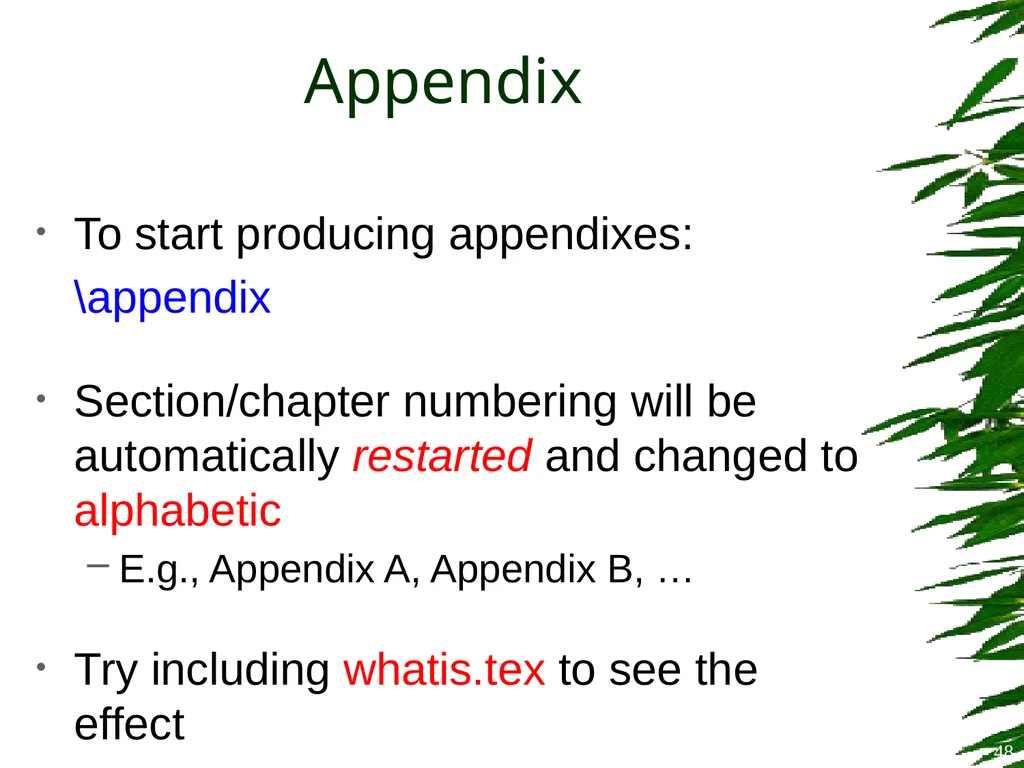 Appendix

• To start producing appendixes:
\appendix

• Section/chapter numbering will be automatically restarted and changed to alphabetic
- E.g., Appendix A, Appendix B, …

• Try including whatis.tex to see the effect

48